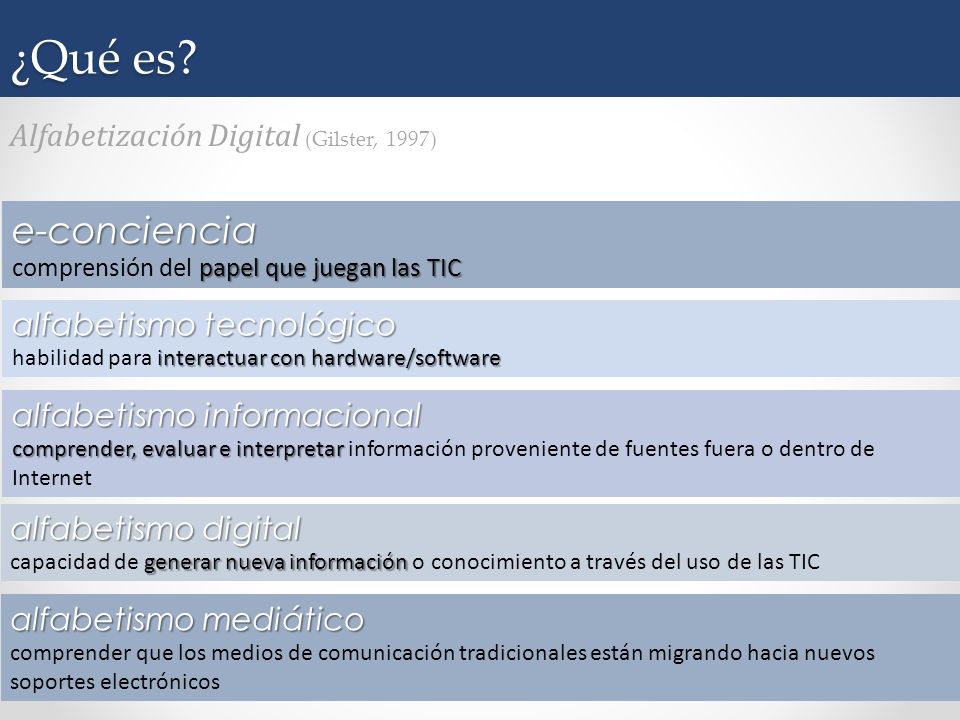 ¿Qué es?

Alfabetización Digital (Gilster, 1997)

e-conciencia
comprensión del papel que juegan las TIC

alfabetismo tecnológico
habilidad para interactuar con hardware/software

alfabetismo informacional
comprender, evaluar e interpretar información proveniente de fuentes fuera o dentro de Internet

alfabetismo digital
capacidad de generar nueva información o conocimiento a través del uso de las TIC

alfabetismo mediático
comprender que los medios de comunicación tradicionales están migrando hacia nuevos soportes electrónicos